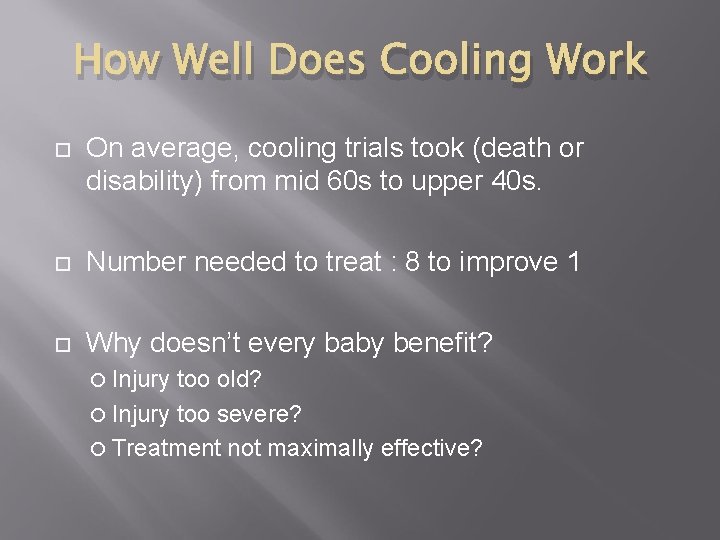 How Well Does Cooling Work

On average, cooling trials took (death or disability) from mid 60s to upper 40s.

Number needed to treat : 8 to improve 1

Why doesn't every baby benefit?

Injury too old?

Injury too severe?

Treatment not maximally effective?